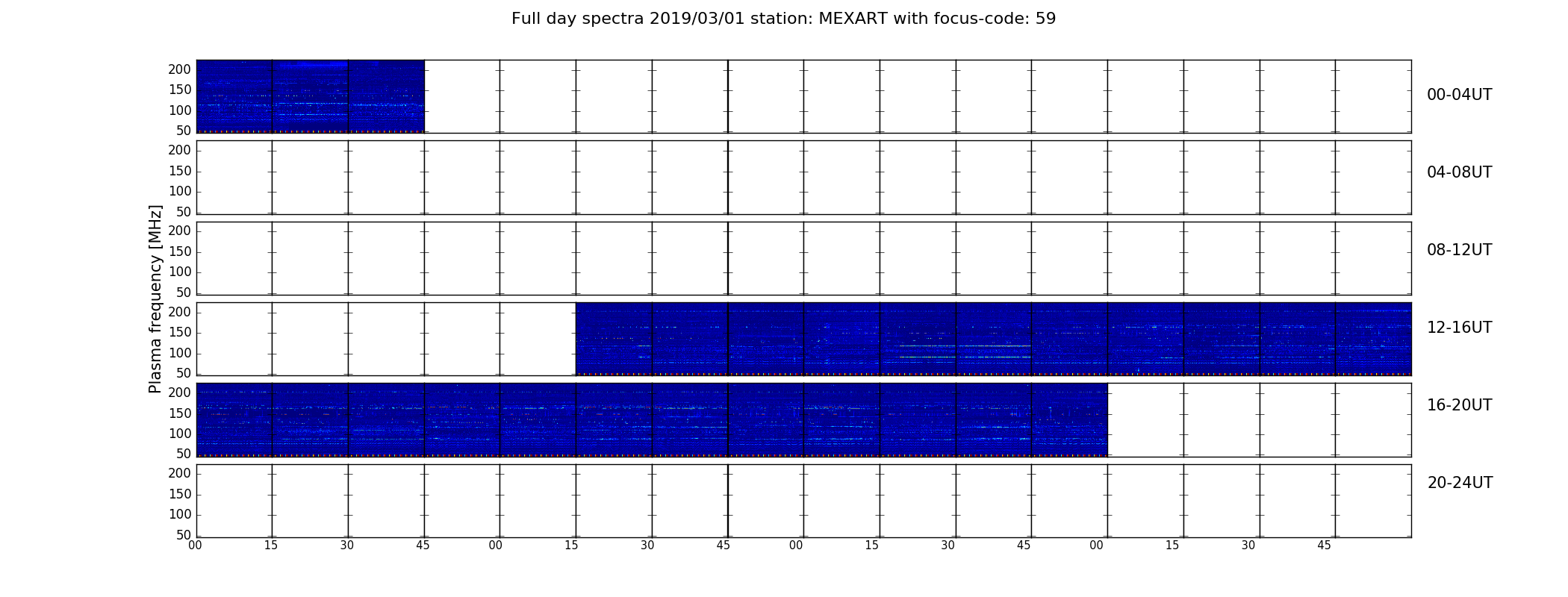 Full day spectra 2019/03/01 station: MEXART with focus-code: 59

Plasma frequency [MHz]

200
150
100
50
00-04UT

200
150
100
50
04-08UT

200
150
100
50
08-12UT

200
150
100
50
12-16UT

200
150
100
50
16-20UT

200
150
100
50
20-24UT

00 15 30 45 00 15 30 45 00 15 30 45 00 15 30 45